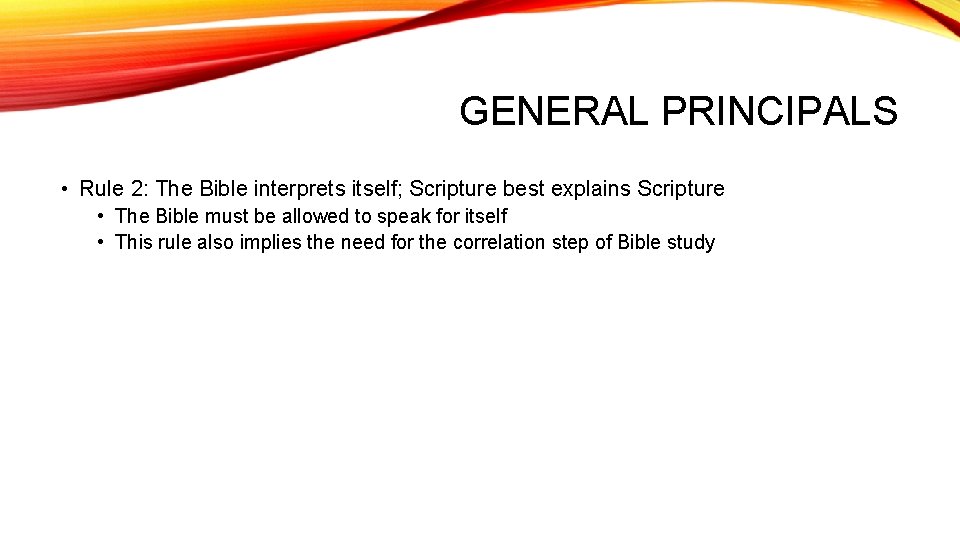 GENERAL PRINCIPALS

• Rule 2: The Bible interprets itself; Scripture best explains Scripture
  • The Bible must be allowed to speak for itself
  • This rule also implies the need for the correlation step of Bible study